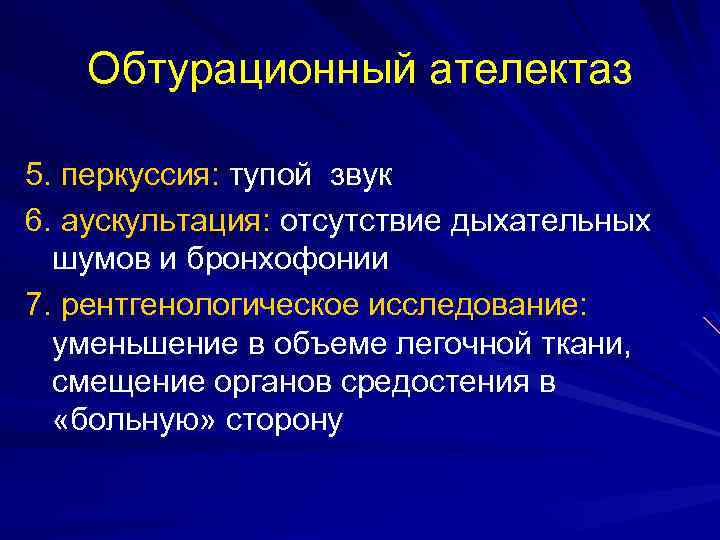 Обтурационный ателектаз

5. перкуссия: тупой звук

6. аускультация: отсутствие дыхательных шумов и бронхофонии

7. рентгенологическое исследование: уменьшение в объеме легочной ткани, смещение органов средостения в «больную» сторону